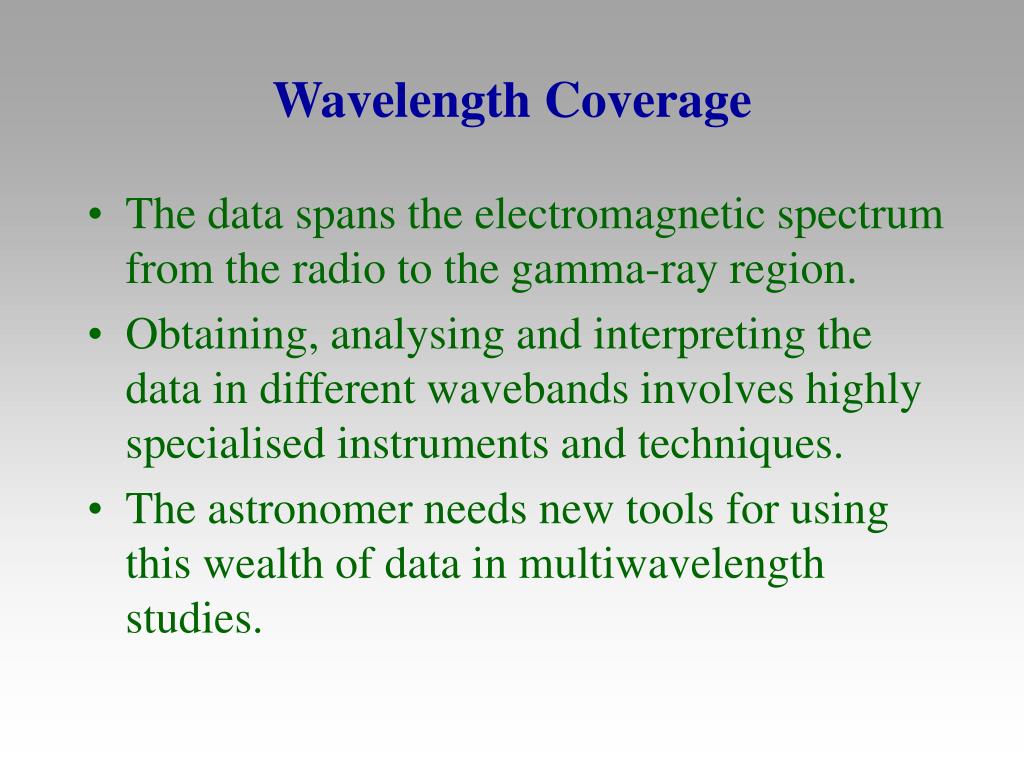 Wavelength Coverage

• The data spans the electromagnetic spectrum from the radio to the gamma-ray region.

• Obtaining, analysing and interpreting the data in different wavebands involves highly specialised instruments and techniques.

• The astronomer needs new tools for using this wealth of data in multiwavelength studies.